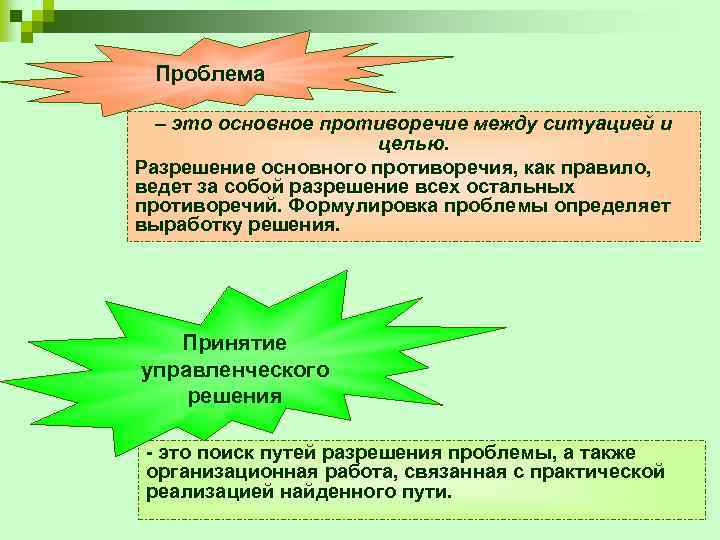 Проблема

– это основное противоречие между ситуацией и целью.

Разрешение основного противоречия, как правило, ведет за собой разрешение всех остальных противоречий. Формулировка проблемы определяет выработку решения.

Принятие управленческого решения

- это поиск путей разрешения проблемы, а также организационная работа, связанная с практической реализацией найденного пути.